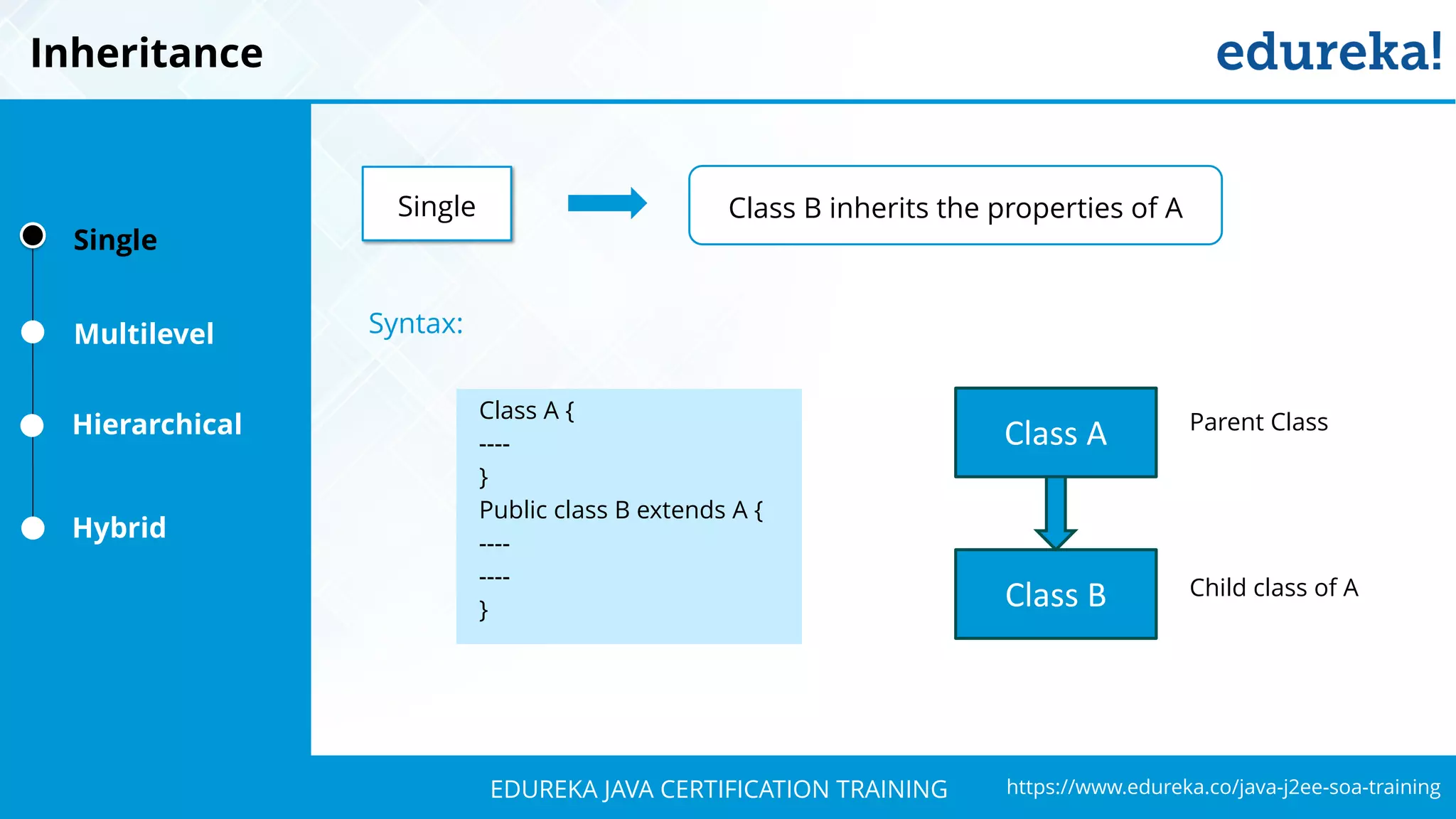 Inheritance

edureka!

Single

Multilevel

Hierarchical

Hybrid

Single

Class B inherits the properties of A

Syntax:

Class A {
----
}
Public class B extends A {
----
----
}

Class A

Parent Class

Class B

Child class of A

EDUREKA JAVA CERTIFICATION TRAINING

https://www.edureka.co/java-j2ee-soa-training